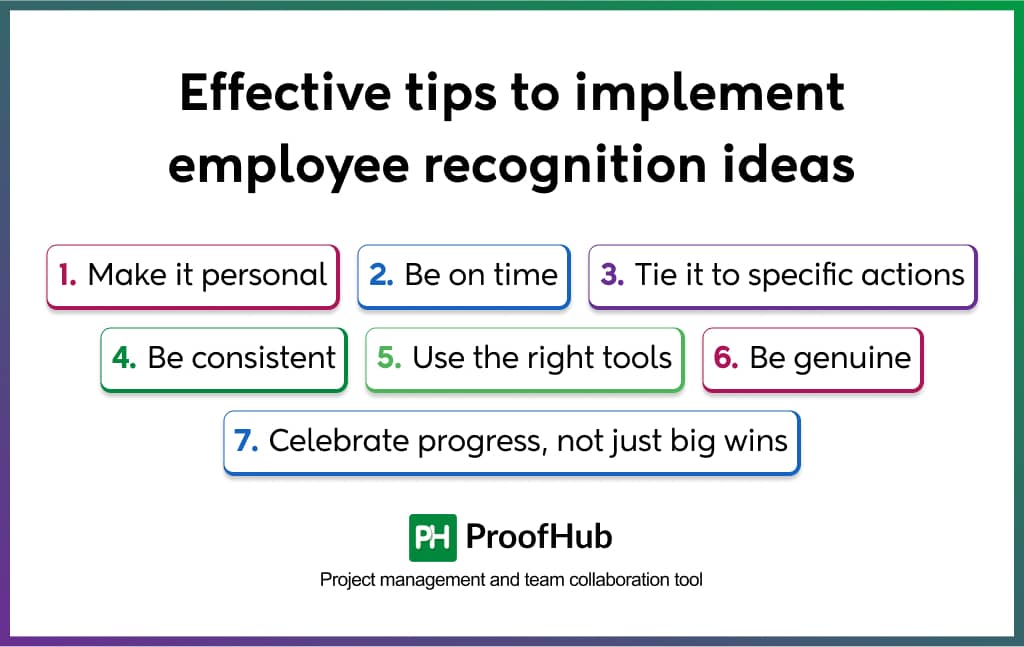 Effective tips to implement employee recognition ideas

1. Make it personal

2. Be on time

3. Tie it to specific actions

4. Be consistent

5. Use the right tools

6. Be genuine

7. Celebrate progress, not just big wins

PH ProofHub

Project management and team collaboration tool